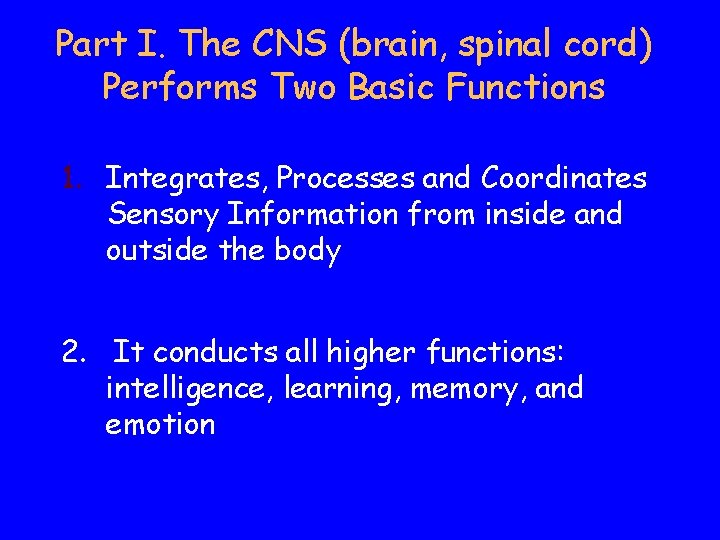 Part I. The CNS (brain, spinal cord) Performs Two Basic Functions

1. Integrates, Processes and Coordinates Sensory Information from inside and outside the body

2. It conducts all higher functions: intelligence, learning, memory, and emotion